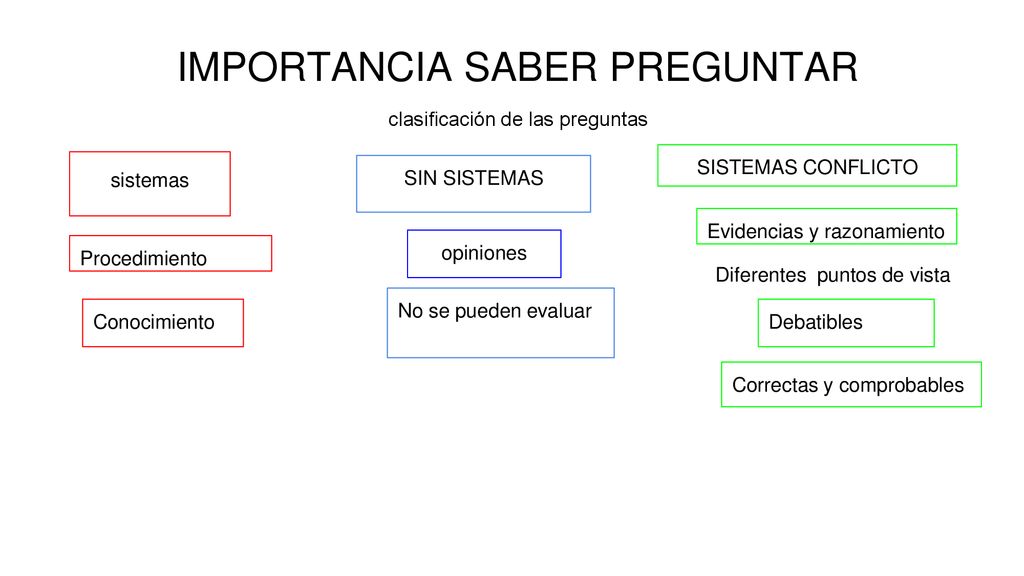 IMPORTANCIA SABER PREGUNTAR

clasificación de las preguntas

sistemas

Procedimiento

Conocimiento

SIN SISTEMAS

opiniones

No se pueden evaluar

SISTEMAS CONFLICTO

Evidencias y razonamiento

Diferentes puntos de vista

Debatibles

Correctas y comprobables